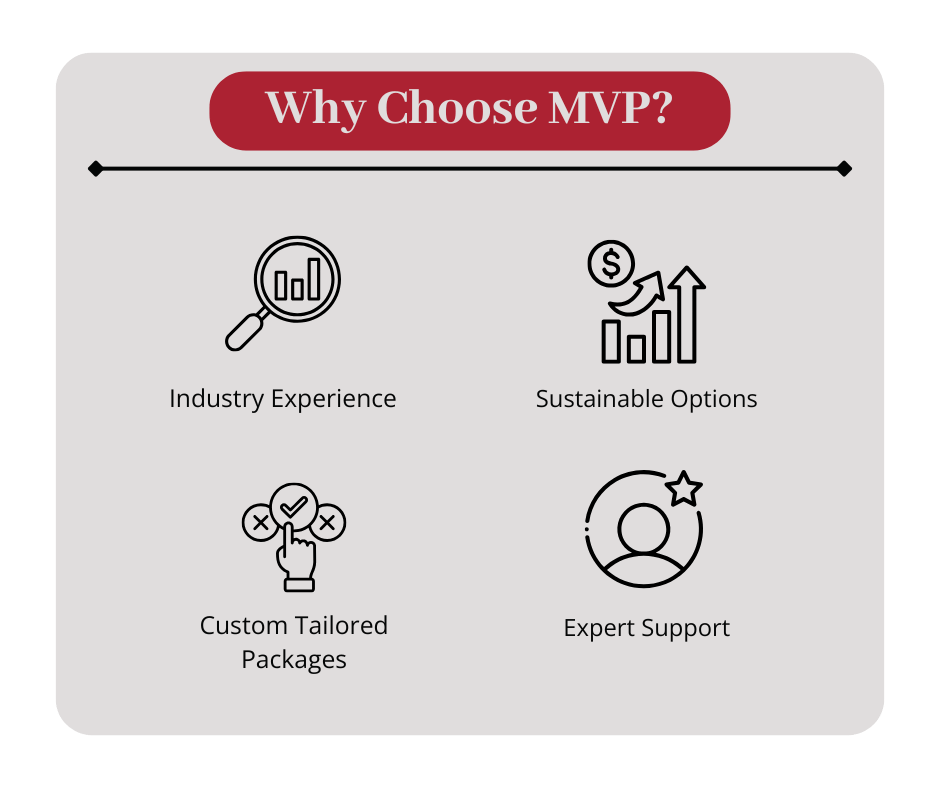 Why Choose MVP?

Industry Experience

Sustainable Options

Custom Tailored Packages

Expert Support